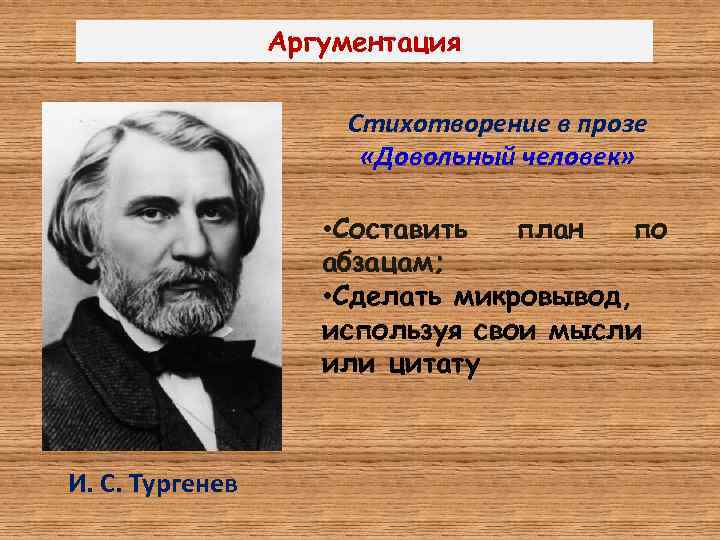 Аргументация

Стихотворение в прозе «Довольный человек»

•Составить план по абзацам;
•Сделать микровывод, используя свои мысли или цитату

И. С. Тургенев